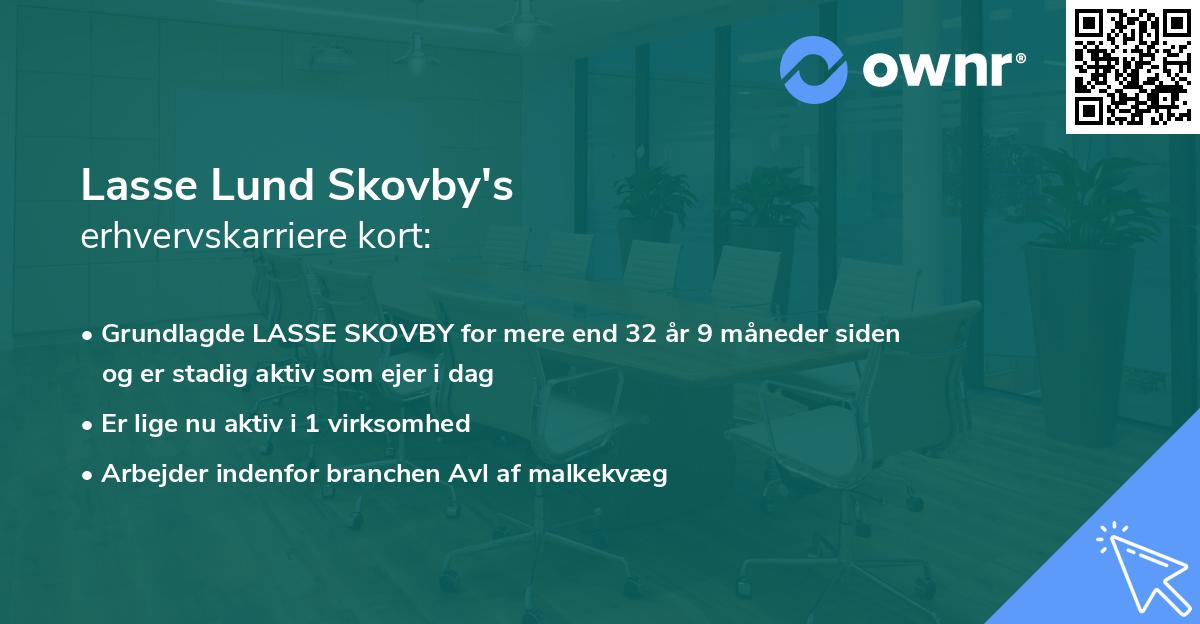 ownr®

Lasse Lund Skovby's
erhvervskarriere kort:

• Grundlagde LASSE SKOVBY for mere end 32 år 9 måneder siden og er stadig aktiv som ejer i dag
• Er lige nu aktiv i 1 virksomhed
• Arbejder indenfor branchen Avl af malkekvæg